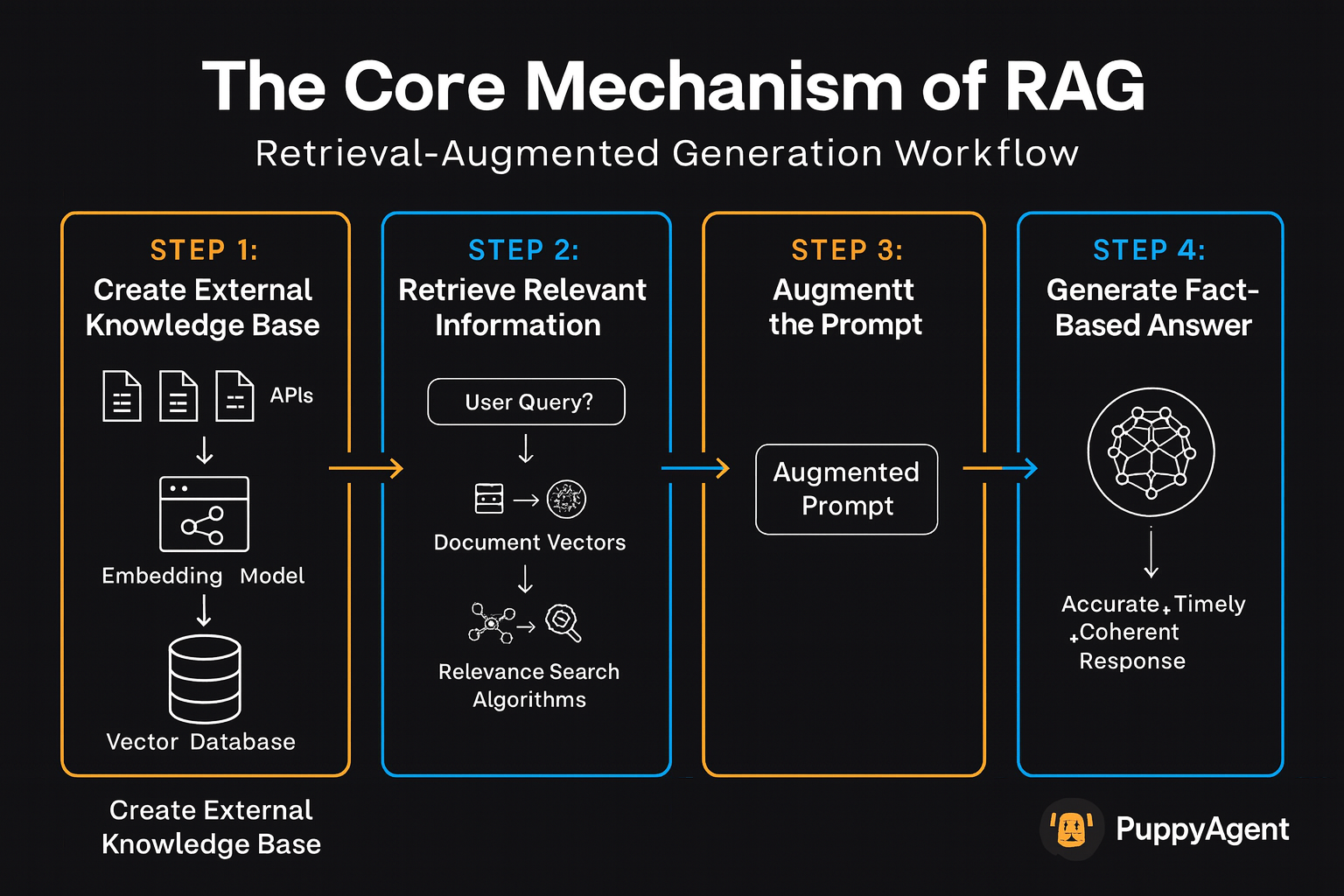 The Core Mechanism of RAG

Retrieval-Augmented Generation Workflow

STEP 1:
Create External Knowledge Base

APIs

Embedding Model

Vector Database

STEP 2:
Retrieve Relevant Information

User Query?

Document Vectors

Relevance Search Algorithms

STEP 3:
Augmentt the Prompt

Augmented Prompt

STEP 4:
Generate Fact-Based Answer

Accurate + Timely + Coherent Response

Create External Knowledge Base

PuppyAgent